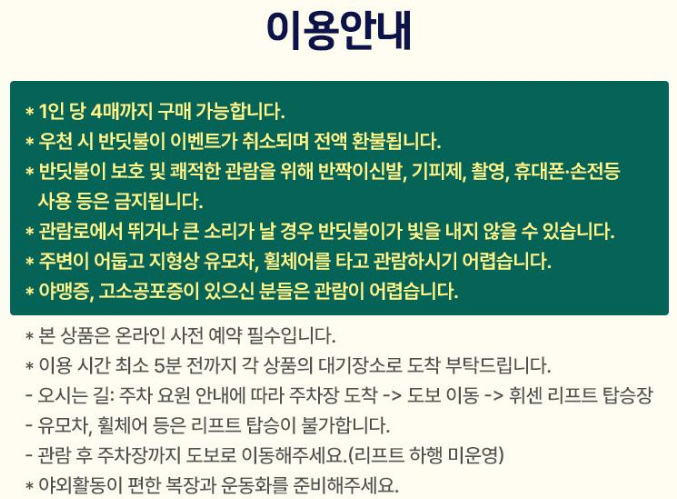 이용안내

* 1인 당 4매까지 구매 가능합니다.
* 우천 시 반딧불이 이벤트가 취소되며 전액 환불됩니다.
* 반딧불이 보호 및 쾌적한 관람을 위해 반짝이신발, 기피제, 촬영, 휴대폰·손전등 사용 등은 금지됩니다.
* 관람로에서 뛰거나 큰 소리가 날 경우 반딧불이가 빛을 내지 않을 수 있습니다.
* 주변이 어둡고 지형상 유모차, 휠체어를 타고 관람하시기 어렵습니다.
* 야맹증, 고소공포증이 있으신 분들은 관람이 어렵습니다.

* 본 상품은 온라인 사전 예약 필수입니다.
* 이용 시간 최소 5분 전까지 각 상품의 대기장소로 도착 부탁드립니다.
- 오시는 길: 주차 요원 안내에 따라 주차장 도착 -> 도보 이동 -> 휘센 리프트 탑승장
- 유모차, 휠체어 등은 리프트 탑승이 불가합니다.
- 관람 후 주차장까지 도보로 이동해주세요.(리프트 하행 미운영)
* 야외활동이 편한 복장과 운동화를 준비해주세요.